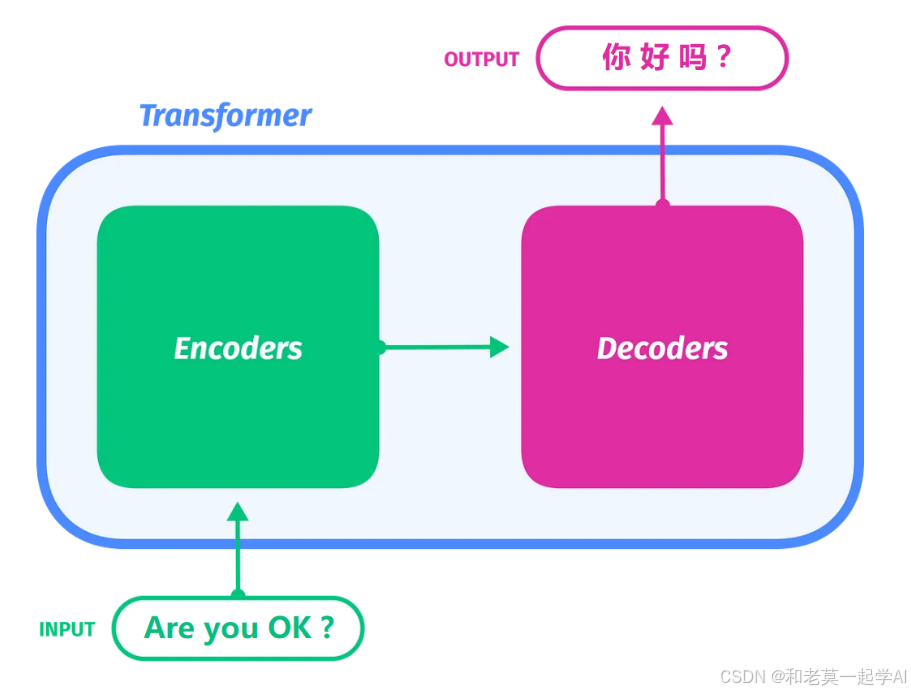 OUTPUT 你好吗？

Transformer

Encoders

Decoders

INPUT Are you OK ?

CSDN @和老莫一起学AI